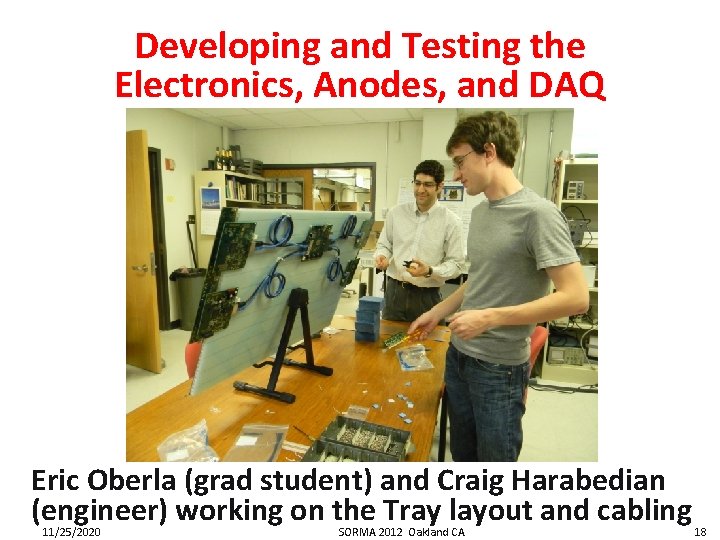 Developing and Testing the Electronics, Anodes, and DAQ

Eric Oberla (grad student) and Craig Harabedian (engineer) working on the Tray layout and cabling

11/25/2020

SORMA 2012 Oakland CA

18